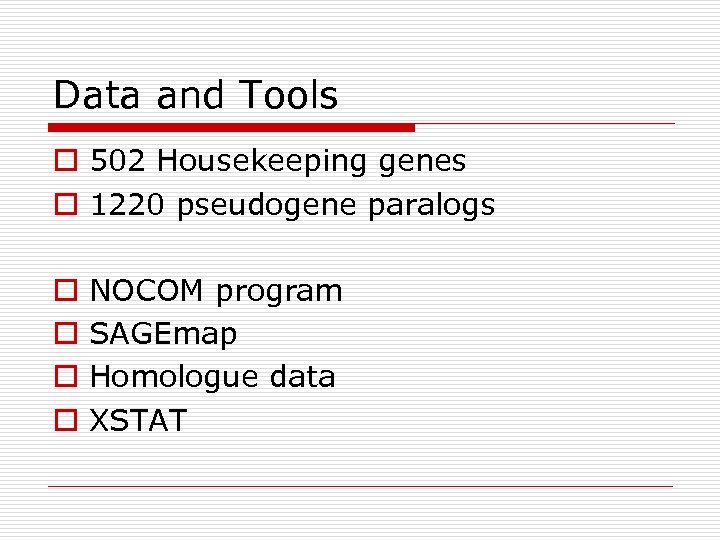 Data and Tools

502 Housekeeping genes
1220 pseudogene paralogs

NOCOM program
SAGEmap
Homologue data
XSTAT